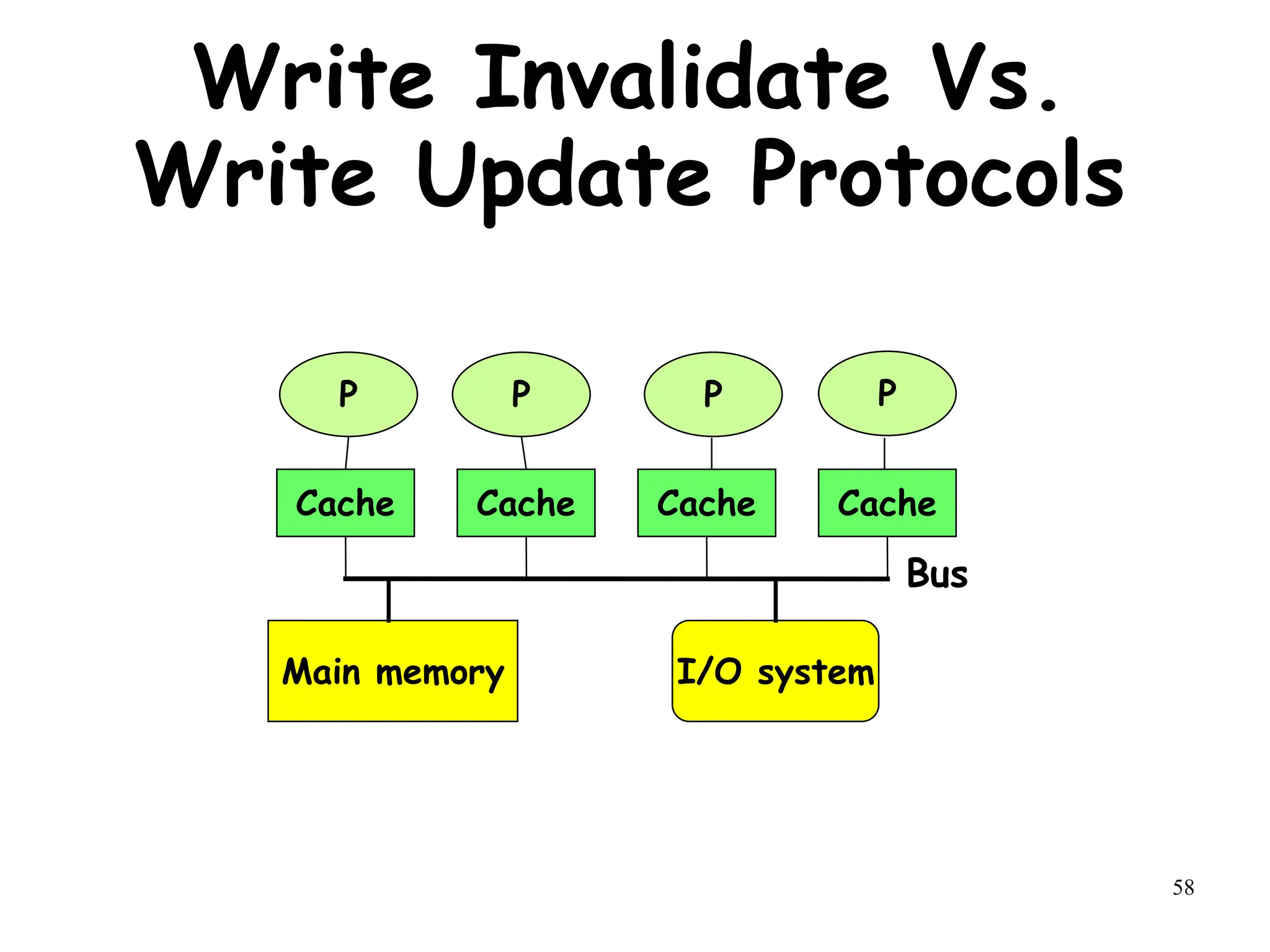 Write Invalidate Vs.
Write Update Protocols

P
P
P
P

Cache
Cache
Cache
Cache

Bus

Main memory

I/O system

58